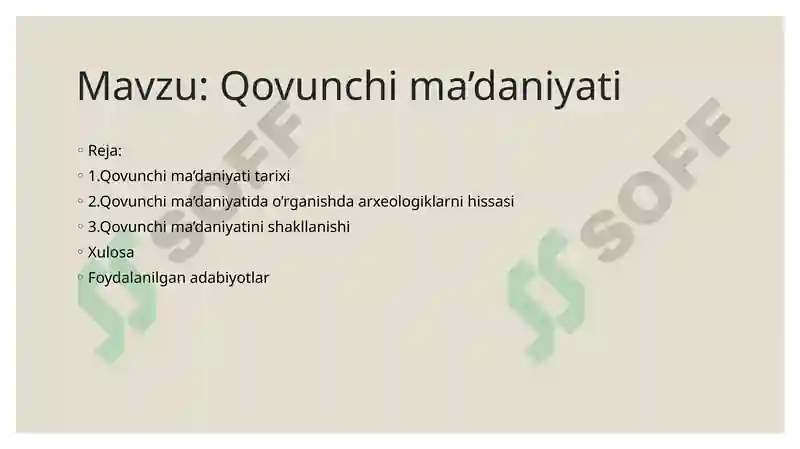 Mavzu: Qovunchi ma’daniyati

◦ Reja:
◦ 1.Qovunchi ma’daniyati tarixi
◦ 2.Qovunchi ma’daniyatida o’rganishda arxeologiklarni hissasi
◦ 3.Qovunchi ma’daniyatini shakllanishi
◦ Xulosa
◦ Foydalanilgan adabiyotlar

SOFF
SOFF